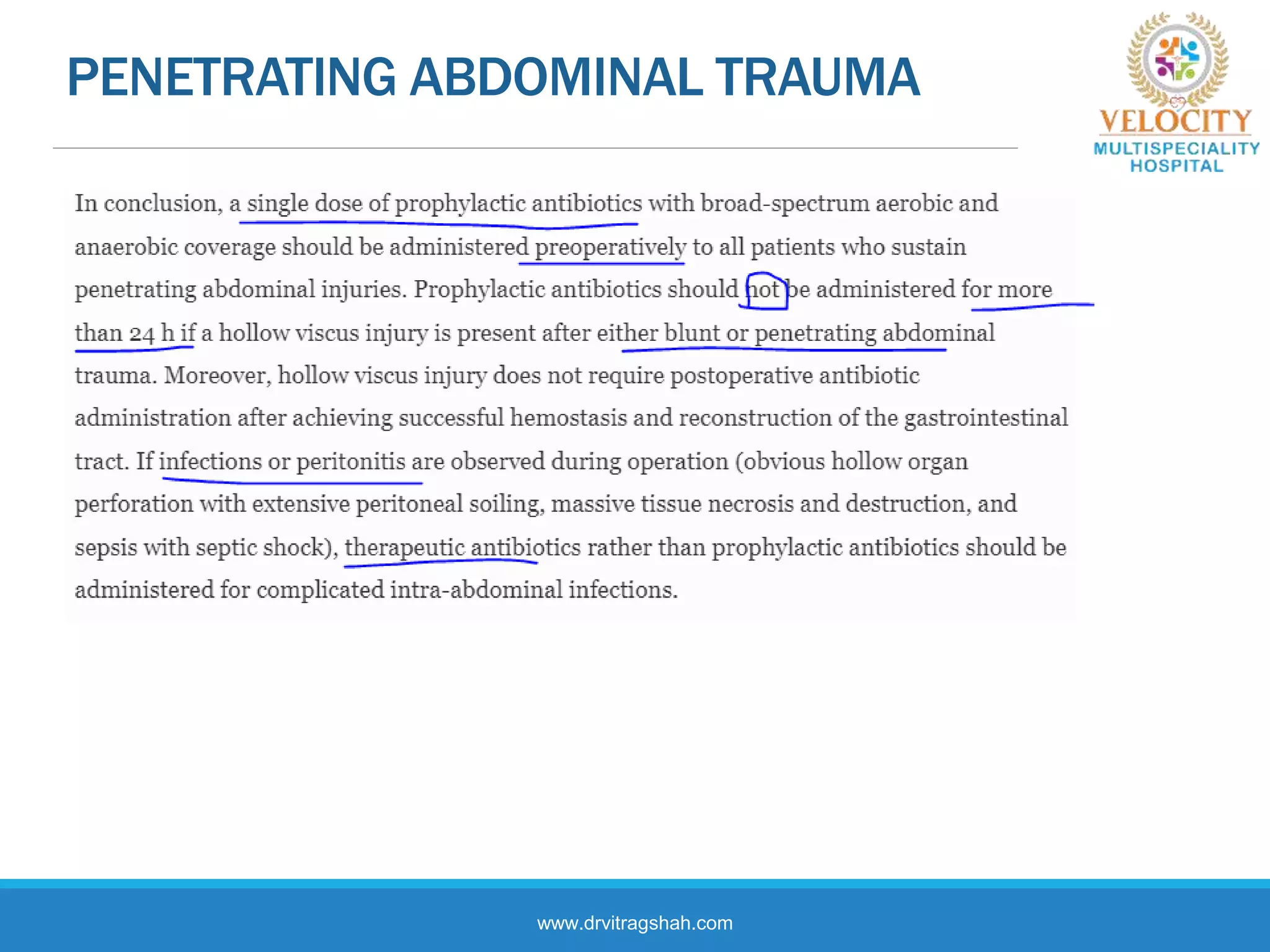 PENETRATING ABDOMINAL TRAUMA

VELOCITY
MULTISPECIALITY HOSPITAL

In conclusion, a single dose of prophylactic antibiotics with broad-spectrum aerobic and anaerobic coverage should be administered preoperatively to all patients who sustain penetrating abdominal injuries. Prophylactic antibiotics should not be administered for more than 24 h if a hollow viscus injury is present after either blunt or penetrating abdominal trauma. Moreover, hollow viscus injury does not require postoperative antibiotic administration after achieving successful hemostasis and reconstruction of the gastrointestinal tract. If infections or peritonitis are observed during operation (obvious hollow organ perforation with extensive peritoneal soiling, massive tissue necrosis and destruction, and sepsis with septic shock), therapeutic antibiotics rather than prophylactic antibiotics should be administered for complicated intra-abdominal infections.

www.drvitragshah.com